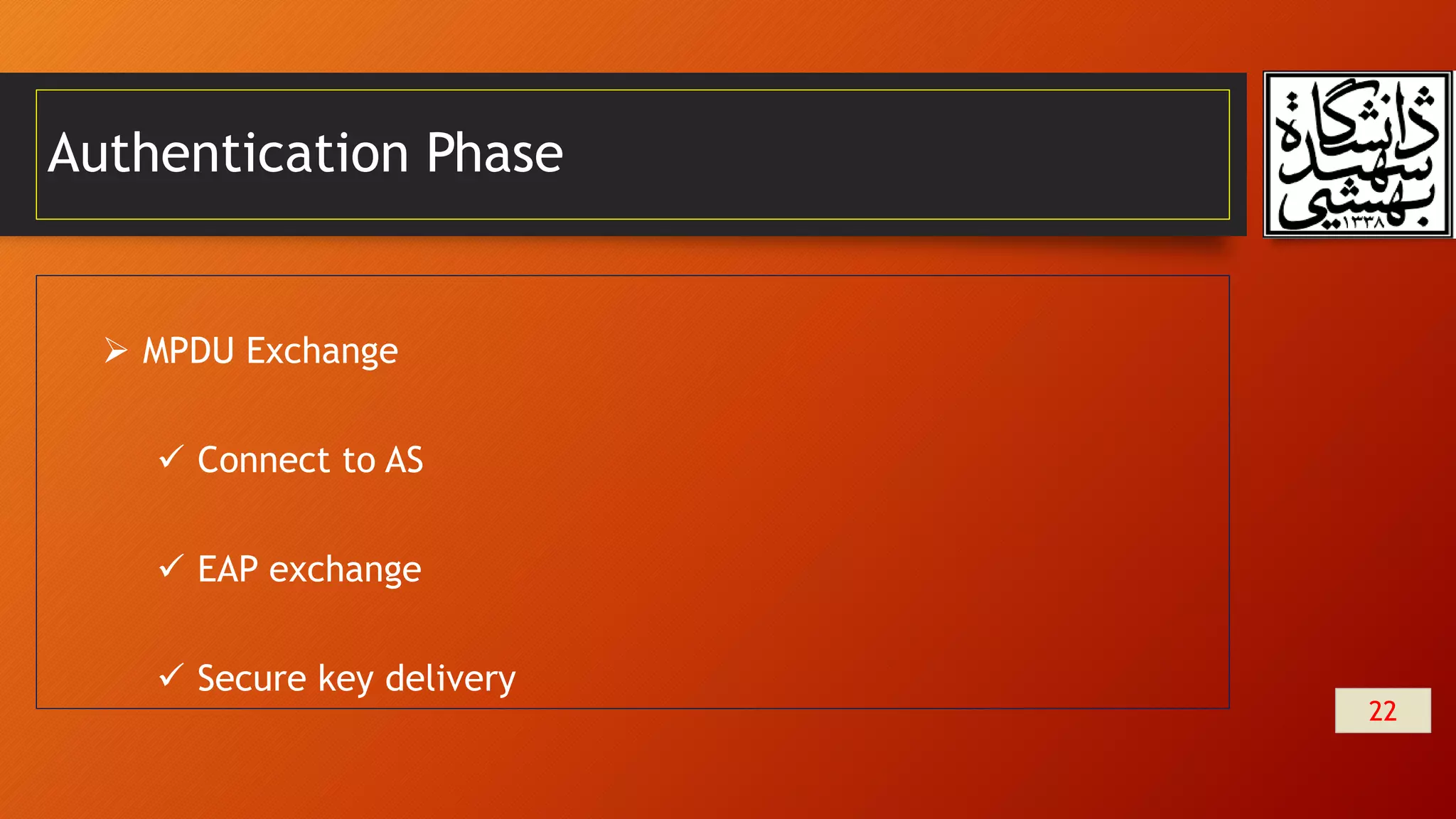 Authentication Phase

دانشگاه شهید بهشتی ۱۳۳۸

➢ MPDU Exchange

✓ Connect to AS

✓ EAP exchange

✓ Secure key delivery

22